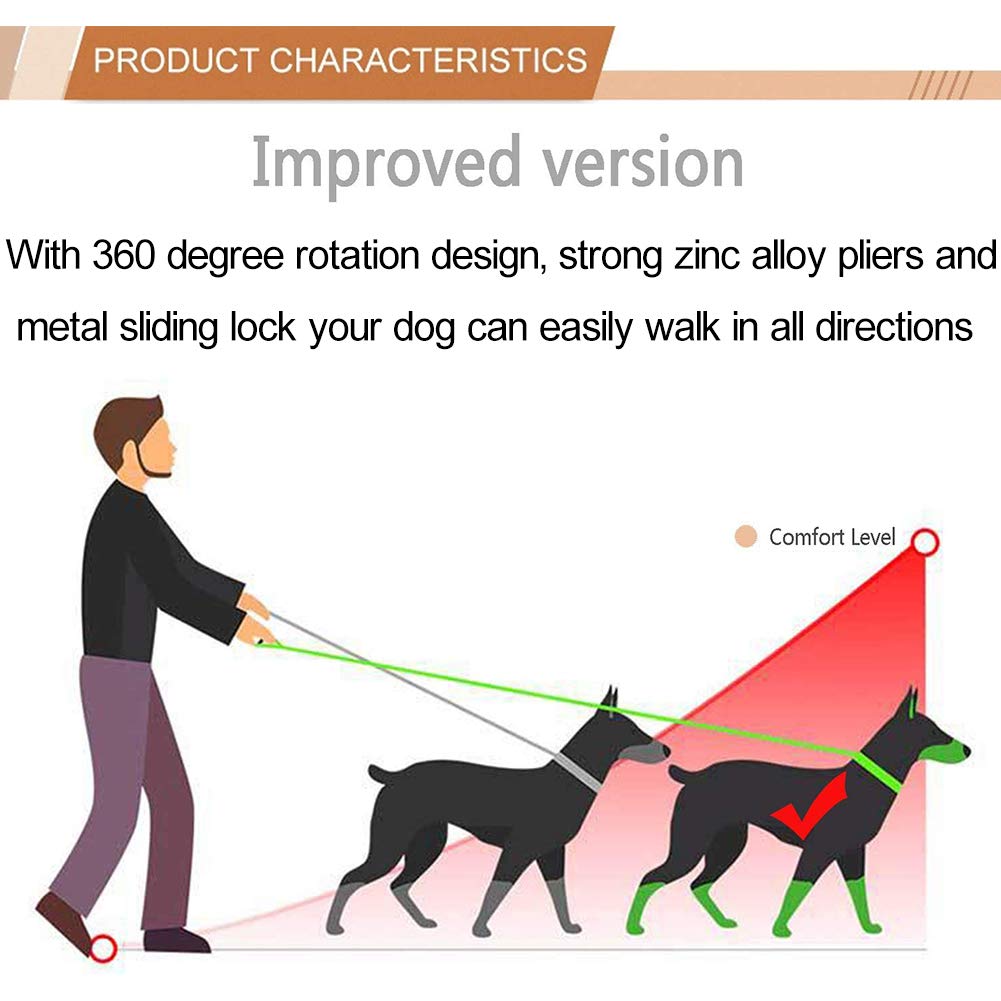 PRODUCT CHARACTERISTICS

Improved version

With 360 degree rotation design, strong zinc alloy pliers and metal sliding lock your dog can easily walk in all directions

Comfort Level